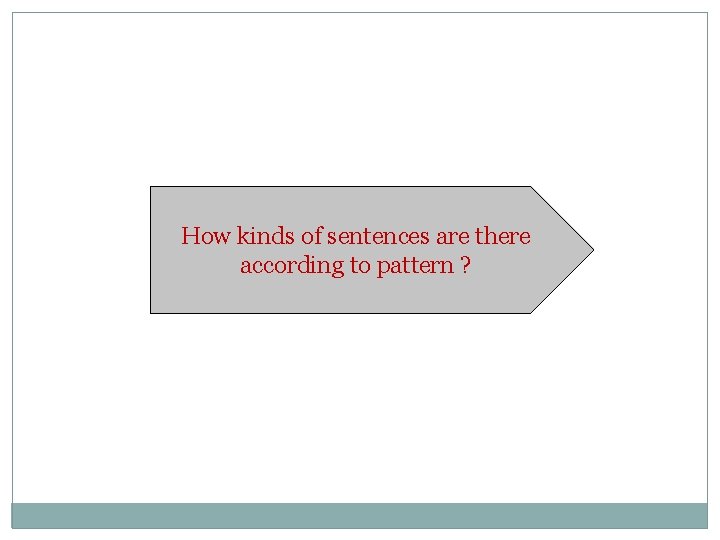 How kinds of sentences are there according to pattern ?